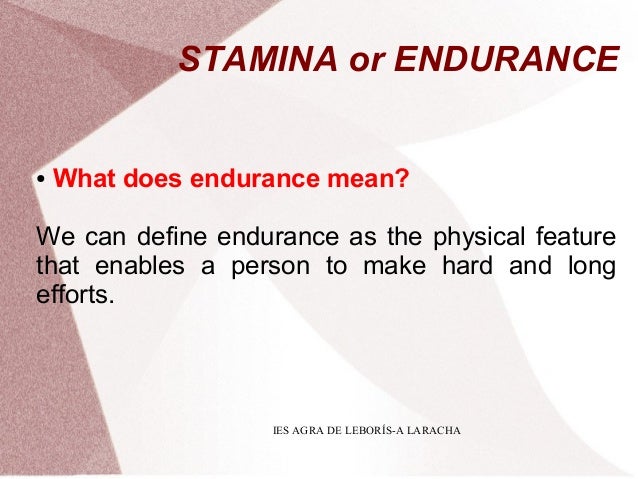 STAMINA or ENDURANCE

• What does endurance mean?

We can define endurance as the physical feature that enables a person to make hard and long efforts.

IES AGRA DE LEBORÍS-A LARACHA